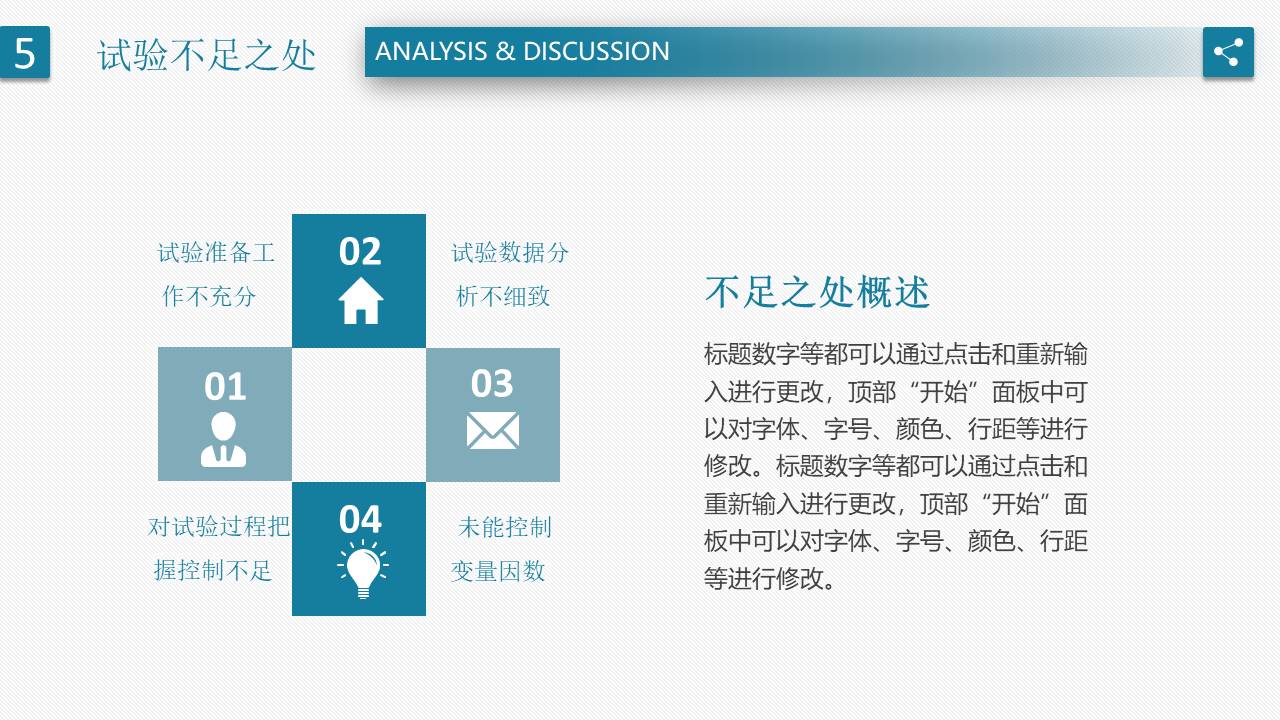 5 试验不足之处

ANALYSIS & DISCUSSION

试验准备工作不充分

02

试验数据分析不细致

01

03

对试验过程把握控制不足

04

未能控制变量因数

不足之处概述

标题数字等都可以通过点击和重新输入进行更改，顶部“开始”面板中可以对字体、字号、颜色、行距等进行修改。标题数字等都可以通过点击和重新输入进行更改，顶部“开始”面板中可以对字体、字号、颜色、行距等进行修改。